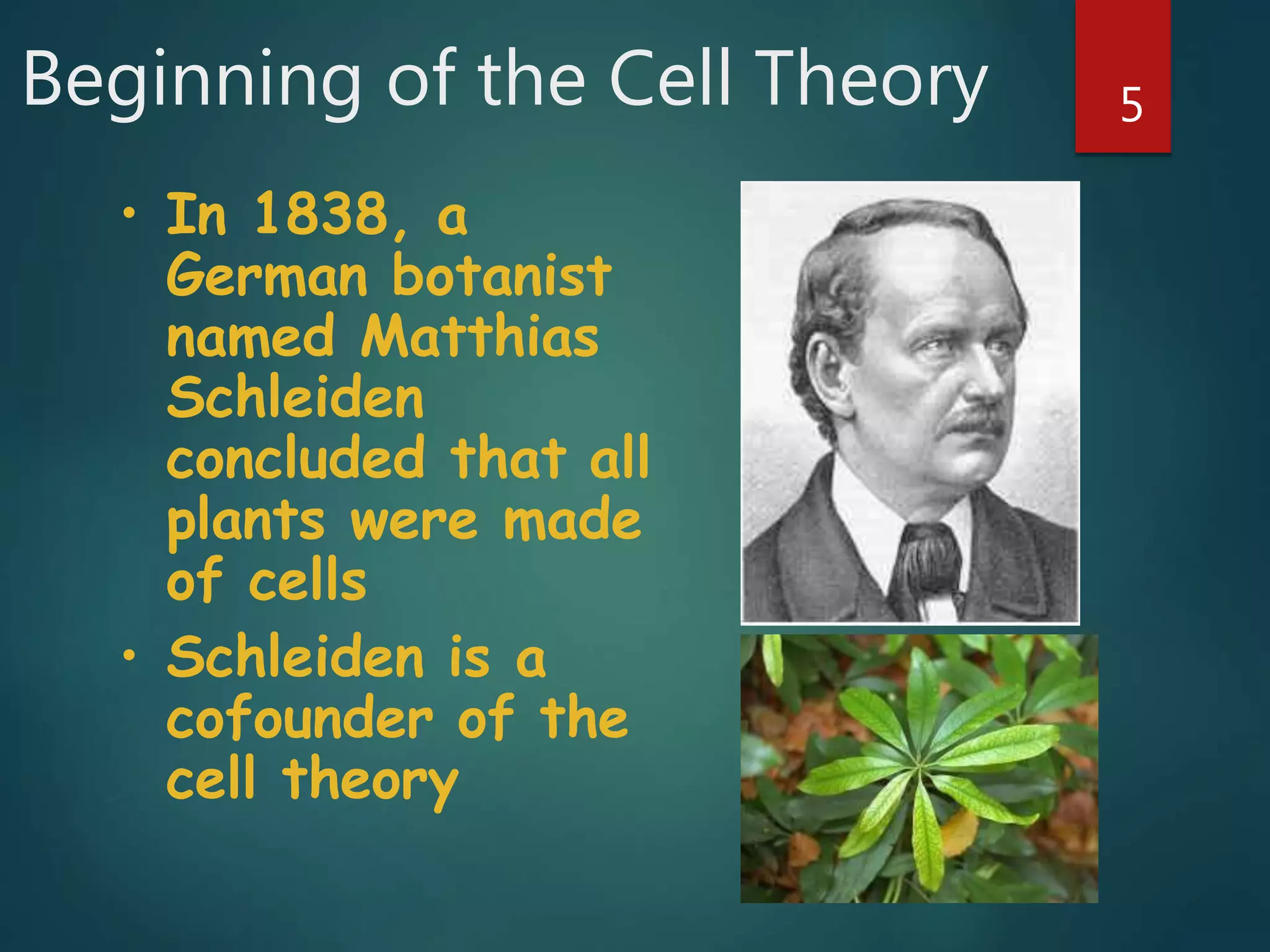 Beginning of the Cell Theory

5

• In 1838, a German botanist named Matthias Schleiden concluded that all plants were made of cells

• Schleiden is a cofounder of the cell theory